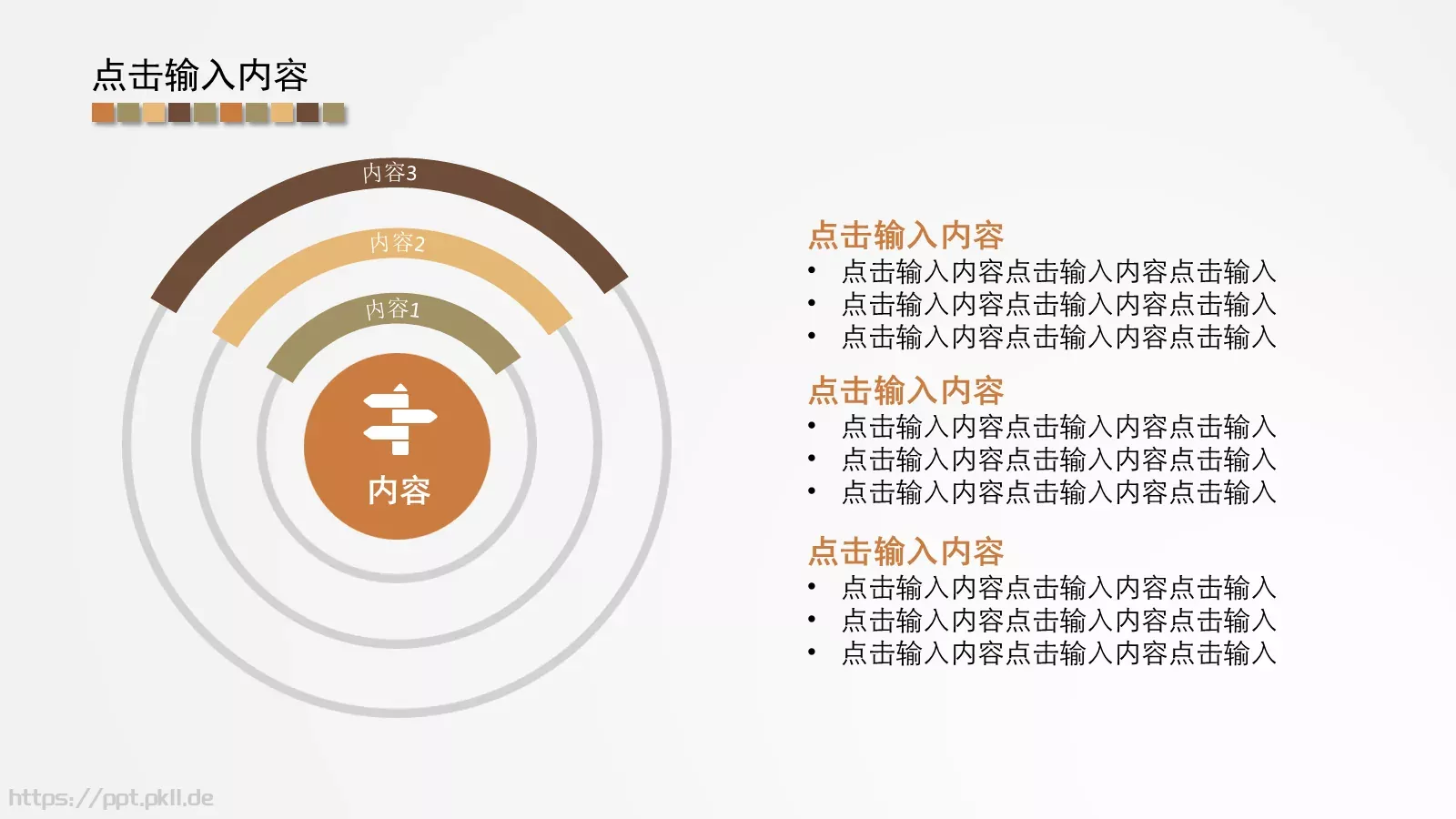 点击输入内容

内容3

内容2

内容1

内容

点击输入内容
• 点击输入内容点击输入内容点击输入
• 点击输入内容点击输入内容点击输入
• 点击输入内容点击输入内容点击输入

点击输入内容
• 点击输入内容点击输入内容点击输入
• 点击输入内容点击输入内容点击输入
• 点击输入内容点击输入内容点击输入

点击输入内容
• 点击输入内容点击输入内容点击输入
• 点击输入内容点击输入内容点击输入
• 点击输入内容点击输入内容点击输入

https://ppt.pkll.de